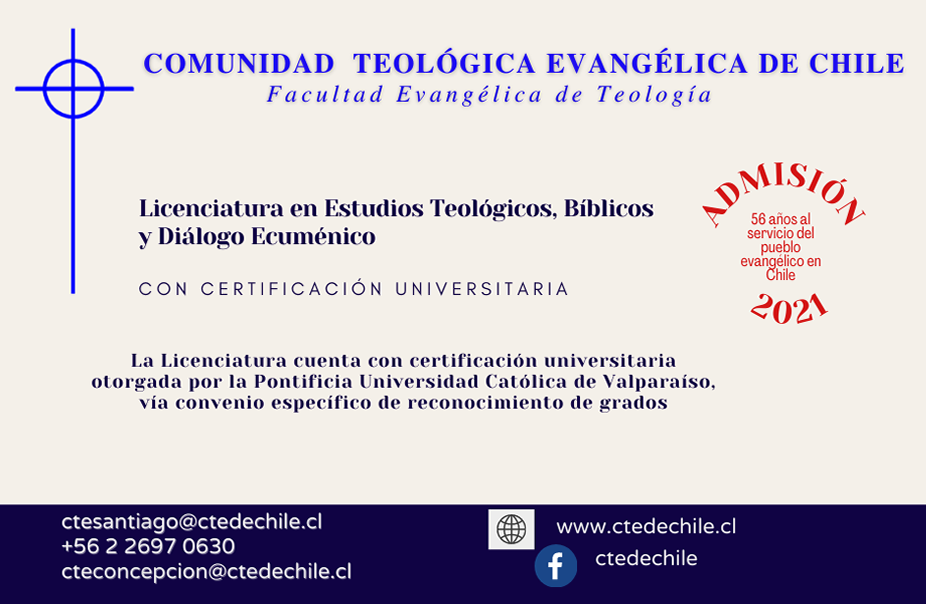 COMUNIDAD TEOLÓGICA EVANGÉLICA DE CHILE
Facultad Evangélica de Teología

Licenciatura en Estudios Teológicos, Bíblicos y Diálogo Ecuménico

CON CERTIFICACIÓN UNIVERSITARIA

ADMISIÓN
56 años al servicio del pueblo evangélico en Chile
2021

La Licenciatura cuenta con certificación universitaria otorgada por la Pontificia Universidad Católica de Valparaíso, vía convenio específico de reconocimiento de grados

ctesantiago@ctedechile.cl
+56 2 2697 0630
cteconcepcion@ctedechile.cl

www.ctedechile.cl
ctedechile